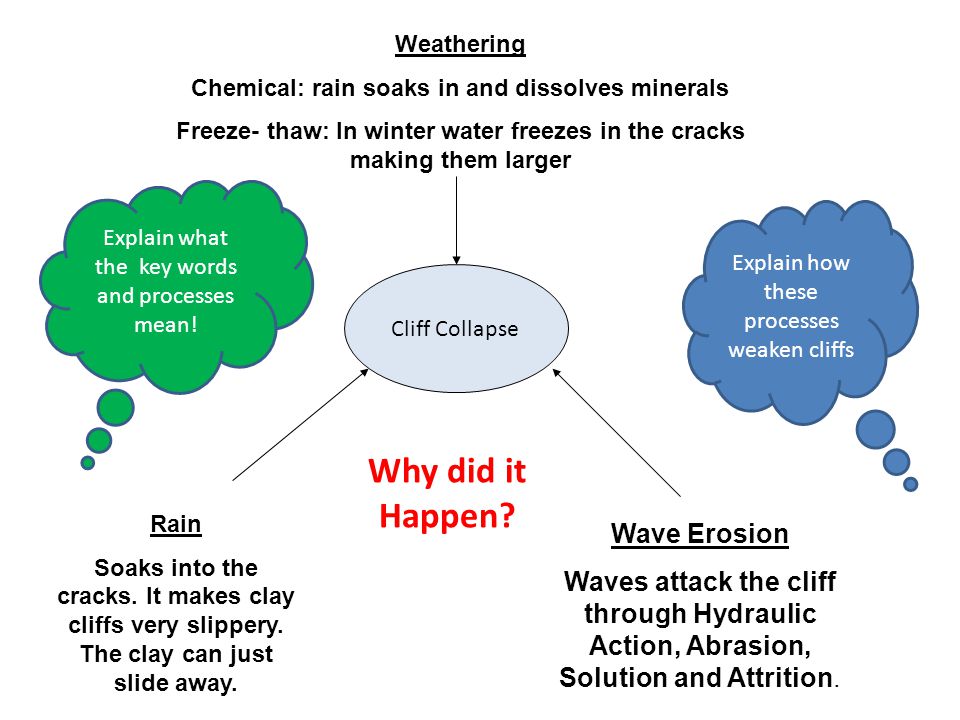 Weathering

Chemical: rain soaks in and dissolves minerals

Freeze- thaw: In winter water freezes in the cracks making them larger

Explain what the key words and processes mean!

Cliff Collapse

Explain how these processes weaken cliffs

Why did it Happen?

Rain

Soaks into the cracks. It makes clay cliffs very slippery. The clay can just slide away.

Wave Erosion

Waves attack the cliff through Hydraulic Action, Abrasion, Solution and Attrition.